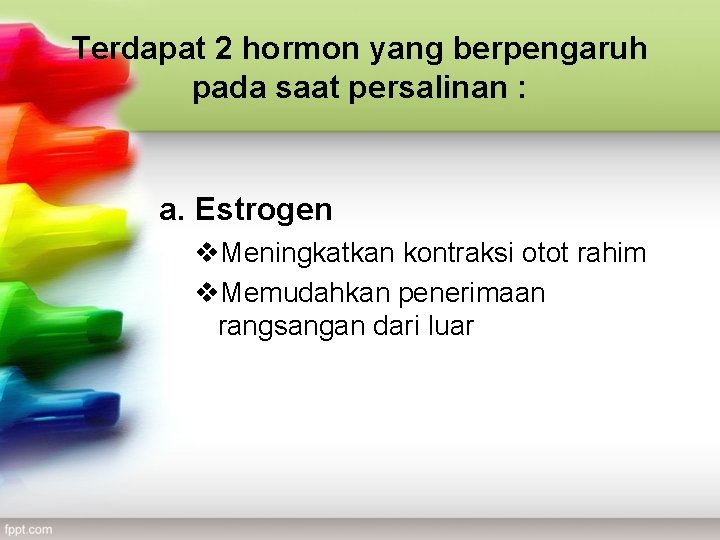 Terdapat 2 hormon yang berpengaruh pada saat persalinan :

a. Estrogen

❖Meningkatkan kontraksi otot rahim

❖Memudahkan penerimaan rangsangan dari luar

fppt.com